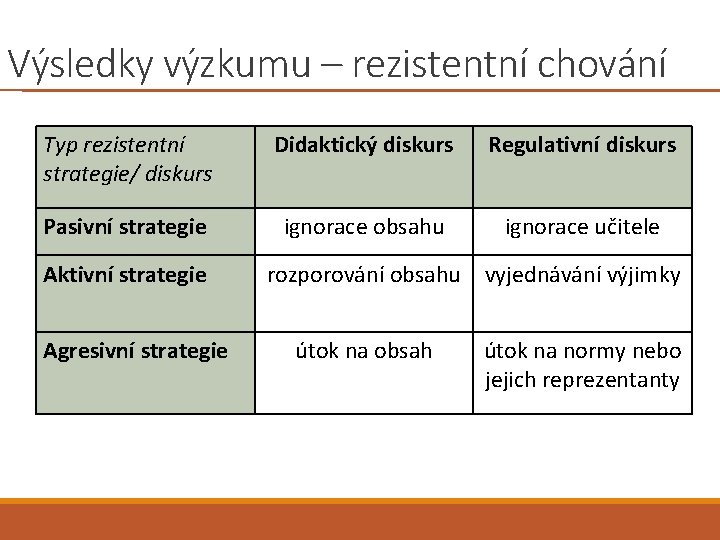 Výsledky výzkumu – rezistentní chování

| Typ rezistentní strategie/ diskurs | Didaktický diskurs | Regulativní diskurs |
|---|---|---|
| Pasivní strategie | ignorace obsahu | ignorace učitele |
| Aktivní strategie | rozporování obsahu | vyjednávání výjimky |
| Agresivní strategie | útok na obsah | útok na normy nebo jejich reprezentanty |